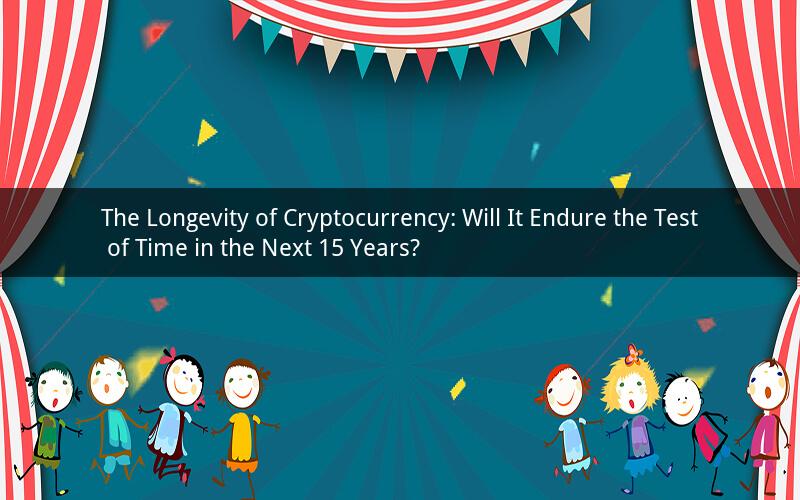 The Longevity of Cryptocurrency: Will It Endure the Test of Time in the Next 15 Years?